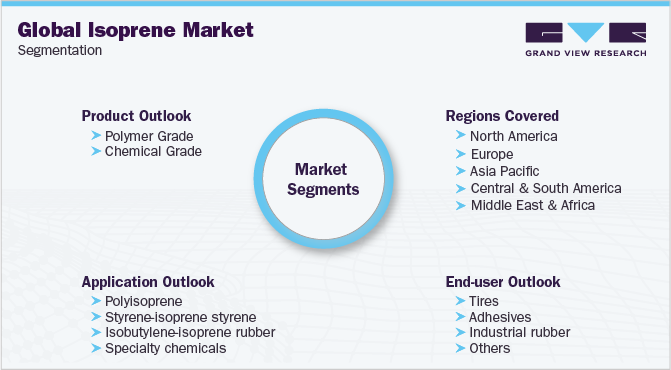 Global Isoprene Market
Segmentation

GRAND VIEW RESEARCH

Product Outlook
Polymer Grade
Chemical Grade

Market Segments

Regions Covered
North America
Europe
Asia Pacific
Central & South America
Middle East & Africa

Application Outlook
Polyisoprene
Styrene-isoprene styrene
Isobutylene-isoprene rubber
Specialty chemicals

End-user Outlook
Tires
Adhesives
Industrial rubber
Others